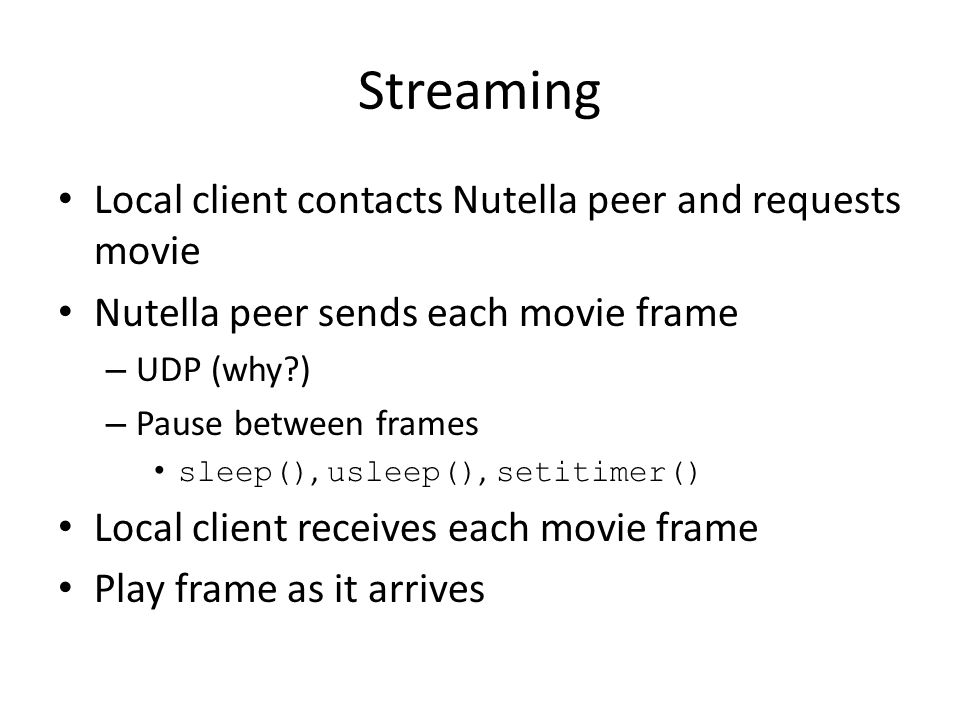 Streaming

• Local client contacts Nutella peer and requests movie
• Nutella peer sends each movie frame
– UDP (why?)
– Pause between frames
• sleep(),usleep(),setitimer()
• Local client receives each movie frame
• Play frame as it arrives